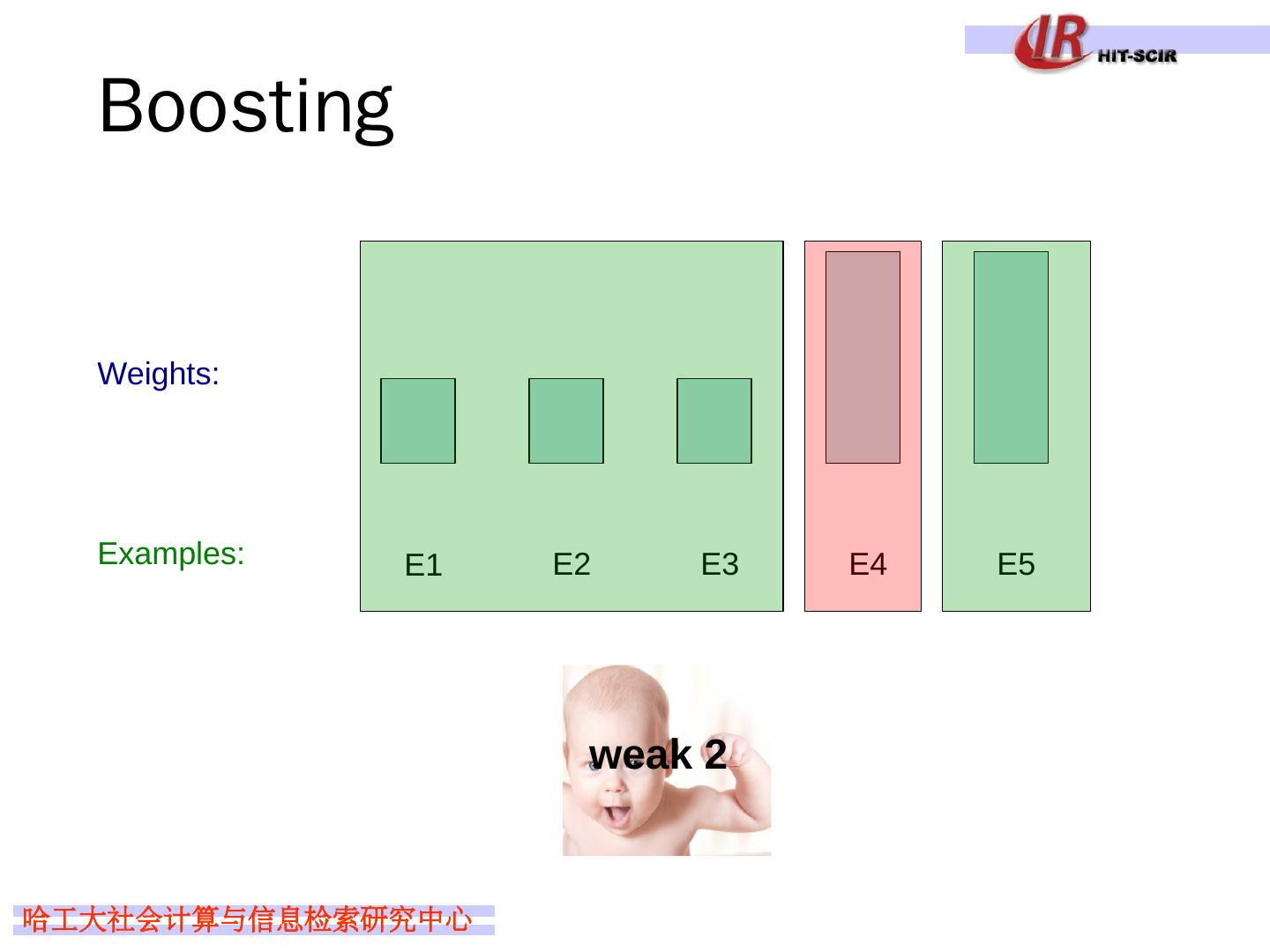 IR HIT-SCIR

Boosting

Weights:

Examples:

E1 E2 E3 E4 E5

weak 2

哈工大社会计算与信息检索研究中心